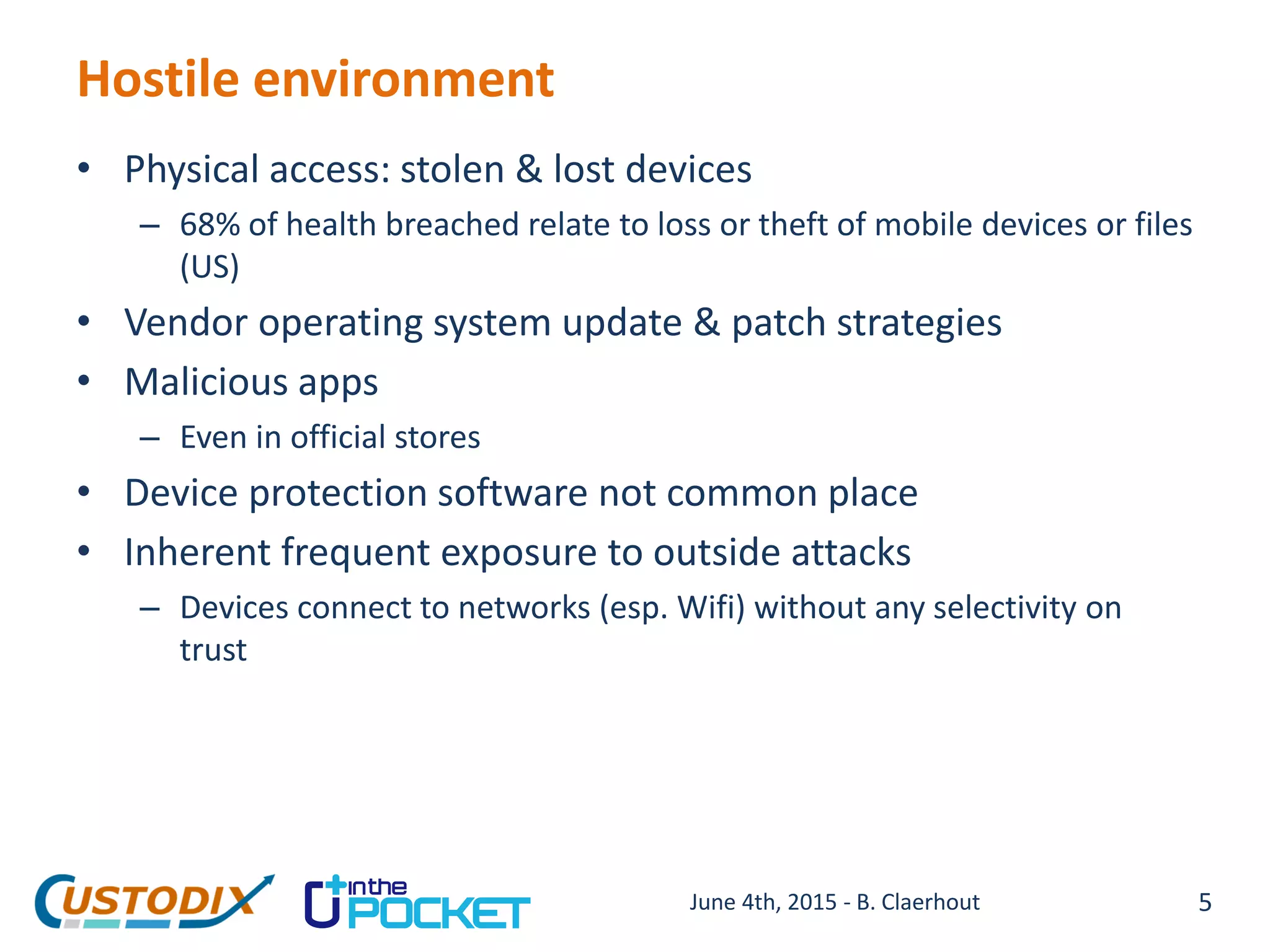 Hostile environment

• Physical access: stolen & lost devices
  – 68% of health breached relate to loss or theft of mobile devices or files (US)
• Vendor operating system update & patch strategies
• Malicious apps
  – Even in official stores
• Device protection software not common place
• Inherent frequent exposure to outside attacks
  – Devices connect to networks (esp. Wifi) without any selectivity on trust

CUSTODIX

U in the POCKET

June 4th, 2015 - B. Claerhout

5